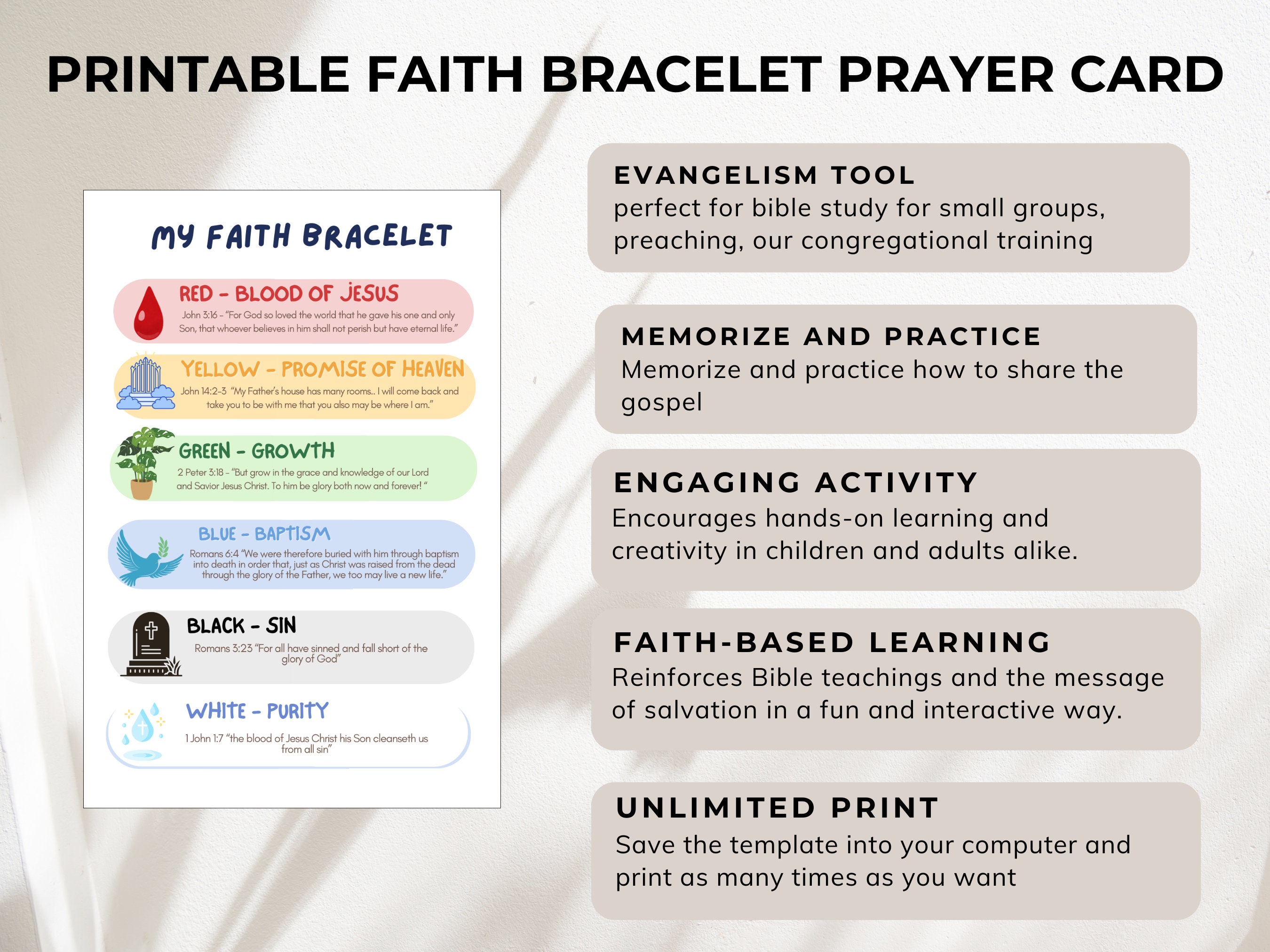 PRINTABLE FAITH BRACELET PRAYER CARD

MY FAITH BRACELET

RED - BLOOD OF JESUS
John 3:16 - "For God so loved the world that he gave his one and only Son, that whoever believes in him shall not perish but have eternal life."

YELLOW - PROMISE OF HEAVEN
John 14:2-3 "My Father's house has many rooms.. I will come back and take you to be with me that you also may be where I am."

GREEN - GROWTH
2 Peter 3:18 - "But grow in the grace and knowledge of our Lord and Savior Jesus Christ. To him be glory both now and forever! "

BLUE - BAPTISM
Romans 6:4 "We were therefore buried with him through baptism into death in order that, just as Christ was raised from the dead through the glory of the Father, we too may live a new life."

BLACK - SIN
Romans 3:23 "For all have sinned and fall short of the glory of God"

WHITE - PURITY
1 John 1:7 "the blood of Jesus Christ his Son cleanseth us from all sin"

EVANGELISM TOOL
perfect for bible study for small groups, preaching, our congregational training

MEMORIZE AND PRACTICE
Memorize and practice how to share the gospel

ENGAGING ACTIVITY
Encourages hands-on learning and creativity in children and adults alike.

FAITH-BASED LEARNING
Reinforces Bible teachings and the message of salvation in a fun and interactive way.

UNLIMITED PRINT
Save the template into your computer and print as many times as you want